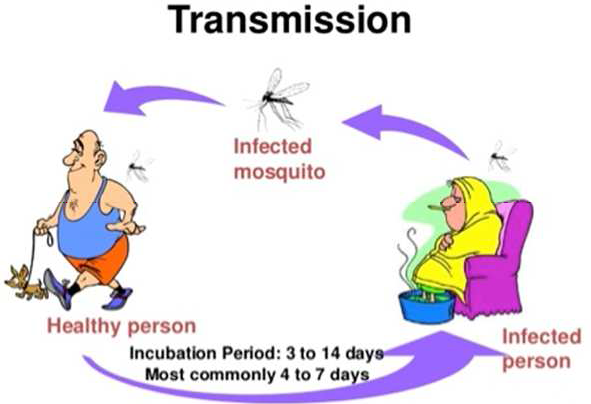 Transmission

Infected mosquito

Healthy person

Infected person

Incubation Period: 3 to 14 days
Most commonly 4 to 7 days